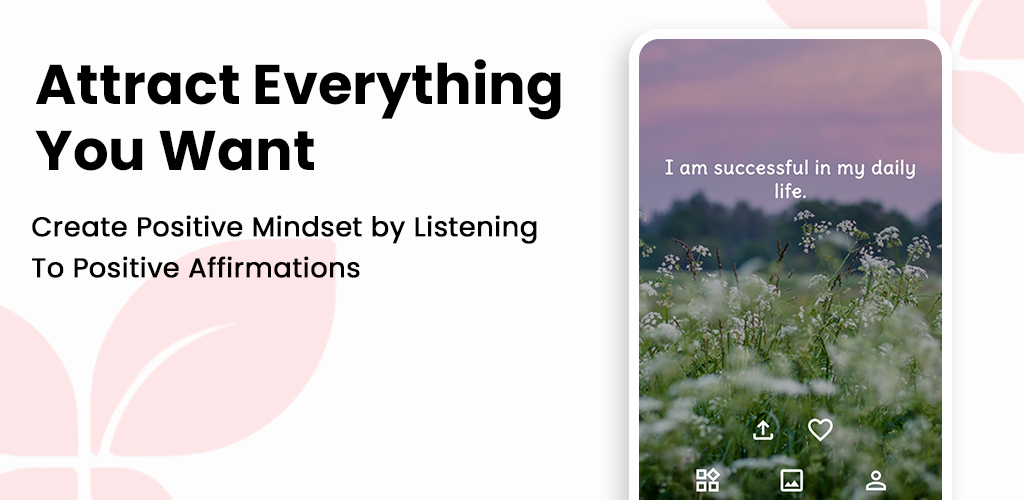 Attract Everything You Want

Create Positive Mindset by Listening To Positive Affirmations

I am successful in my daily life.